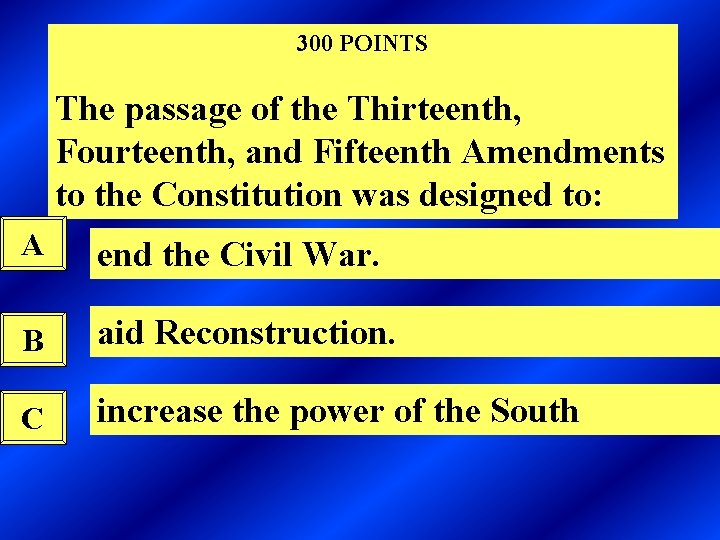 300 POINTS

The passage of the Thirteenth, Fourteenth, and Fifteenth Amendments to the Constitution was designed to:

A
end the Civil War.

B
aid Reconstruction.

C
increase the power of the South